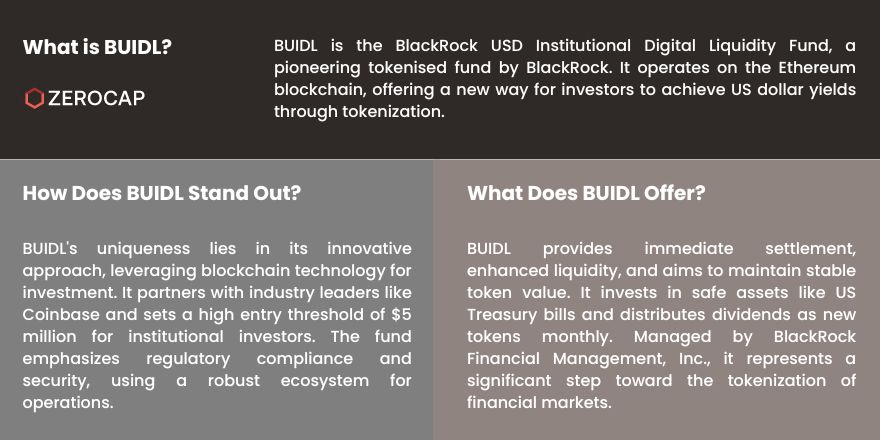 What is BUIDL?

ZEROCAP

BUIDL is the BlackRock USD Institutional Digital Liquidity Fund, a pioneering tokenised fund by BlackRock. It operates on the Ethereum blockchain, offering a new way for investors to achieve US dollar yields through tokenization.

How Does BUIDL Stand Out?

BUIDL's uniqueness lies in its innovative approach, leveraging blockchain technology for investment. It partners with industry leaders like Coinbase and sets a high entry threshold of $5 million for institutional investors. The fund emphasizes regulatory compliance and security, using a robust ecosystem for operations.

What Does BUIDL Offer?

BUIDL provides immediate settlement, enhanced liquidity, and aims to maintain stable token value. It invests in safe assets like US Treasury bills and distributes dividends as new tokens monthly. Managed by BlackRock Financial Management, Inc., it represents a significant step toward the tokenization of financial markets.